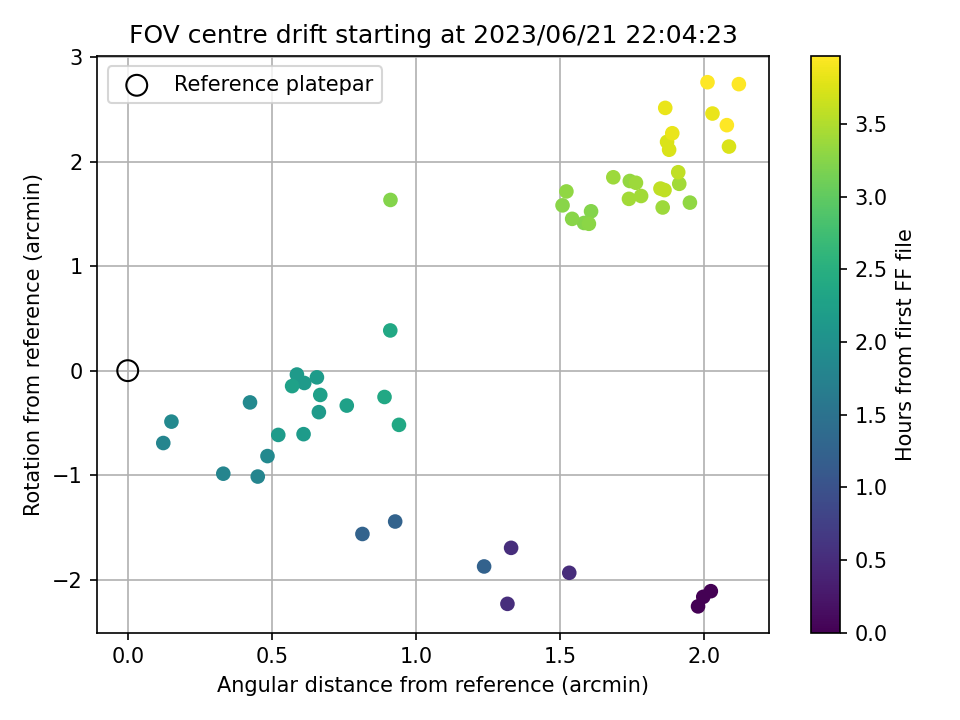 FOV centre drift starting at 2023/06/21 22:04:23

Reference platepar

Rotation from reference (arcmin)

3
2
1
0
−1
−2

0.0
0.5
1.0
1.5
2.0

Angular distance from reference (arcmin)

Hours from first FF file

3.5
3.0
2.5
2.0
1.5
1.0
0.5
0.0